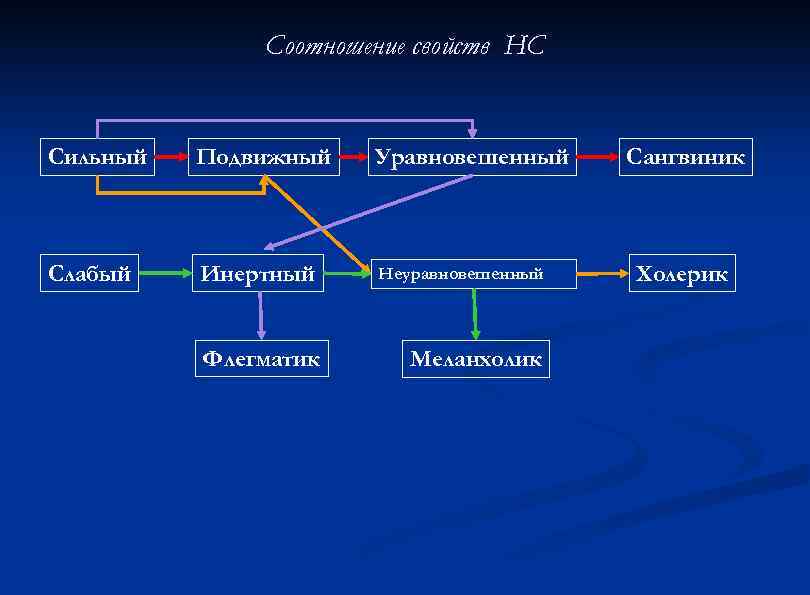 Соотношение свойств НС

Сильный
Подвижный
Уравновешенный
Сангвиник

Слабый
Инертный
Неуравновешенный
Холерик

Флегматик
Меланхолик